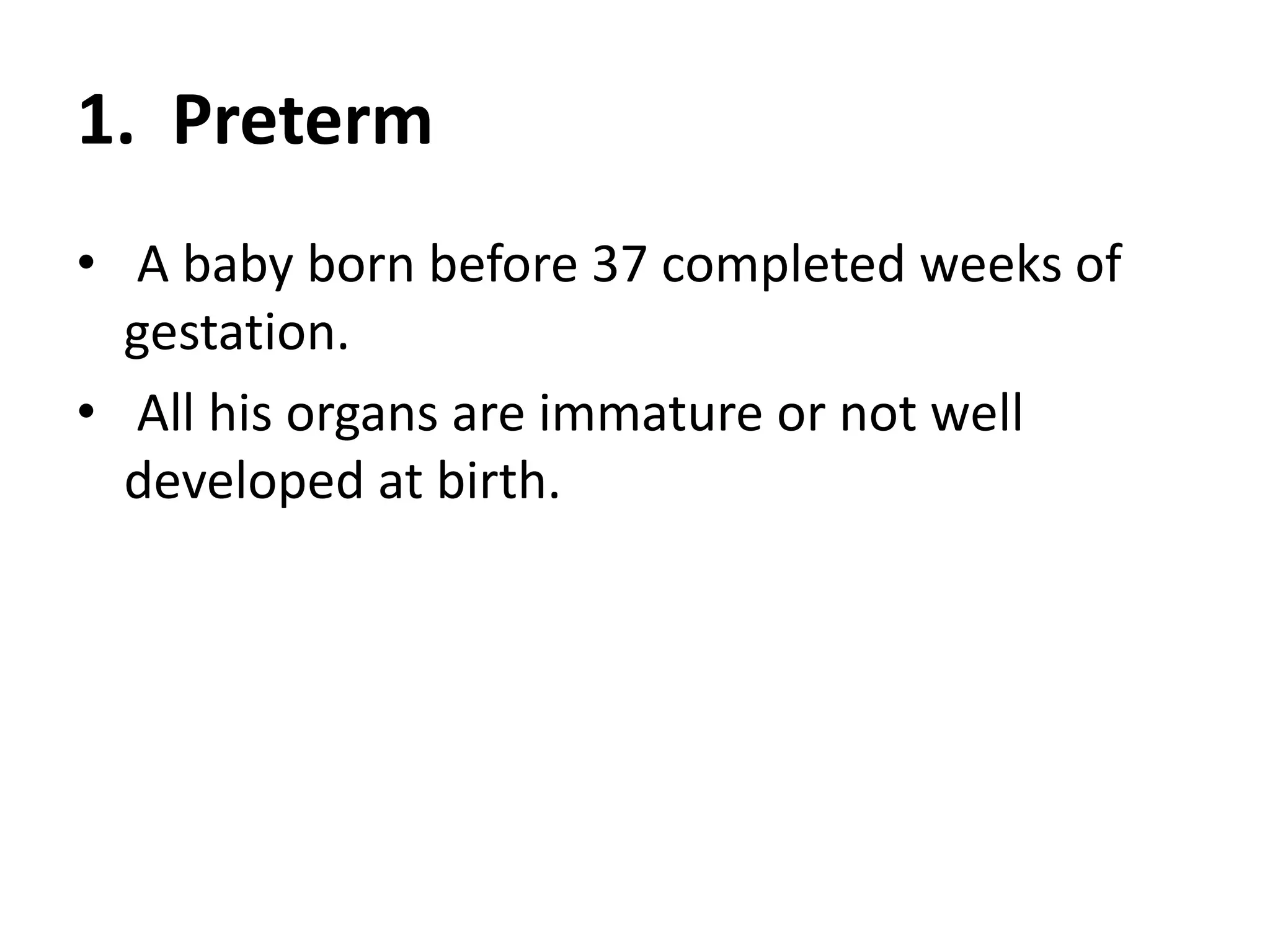 1. Preterm

• A baby born before 37 completed weeks of gestation.

• All his organs are immature or not well developed at birth.